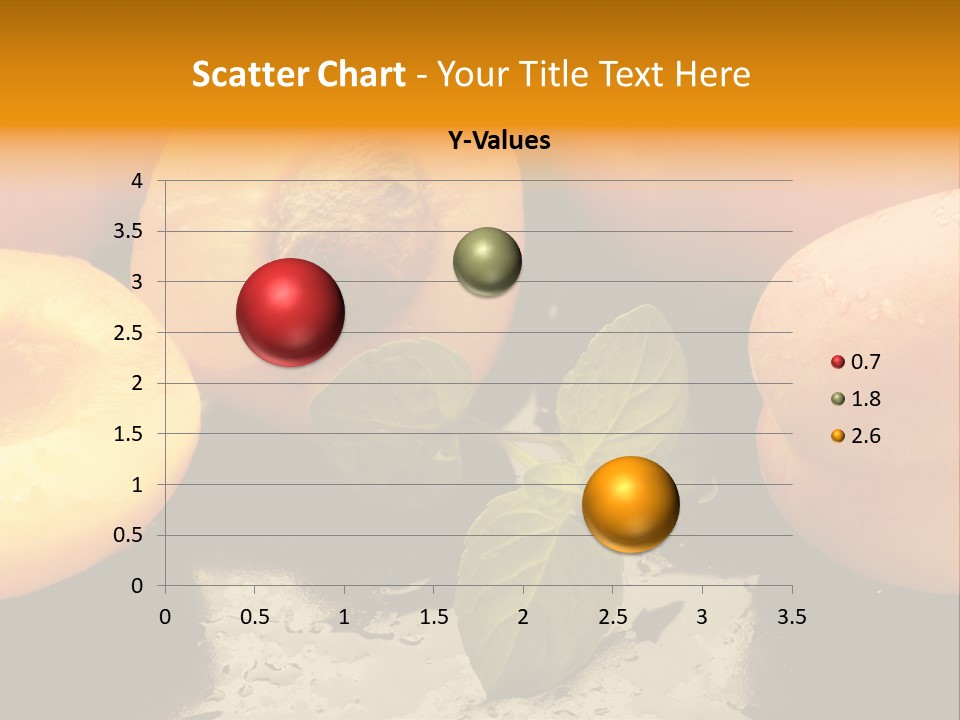 Scatter Chart - Your Title Text Here

Y-Values

4
3.5
3
2.5
2
1.5
1
0.5
0

0 0.5 1 1.5 2 2.5 3 3.5

0.7
1.8
2.6